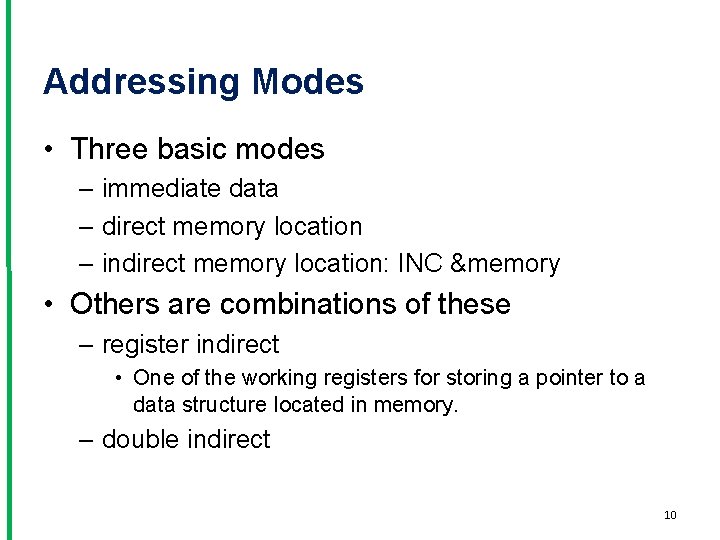 Addressing Modes

• Three basic modes
– immediate data
– direct memory location
– indirect memory location: INC &memory
• Others are combinations of these
– register indirect
• One of the working registers for storing a pointer to a data structure located in memory.
– double indirect

10